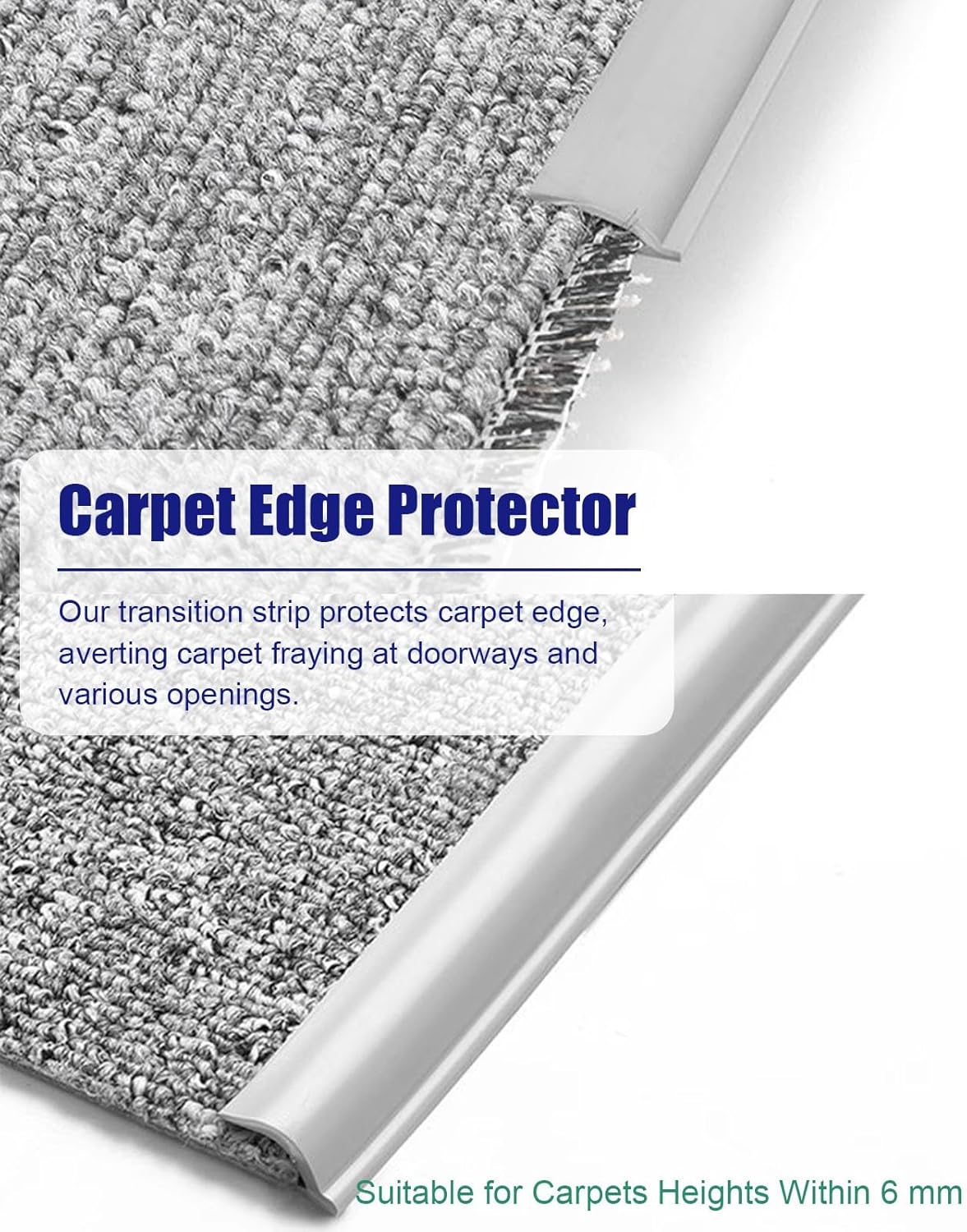 Carpet Edge Protector

Our transition strip protects carpet edge, averting carpet fraying at doorways and various openings.

Suitable for Carpets Heights Within 6 mm